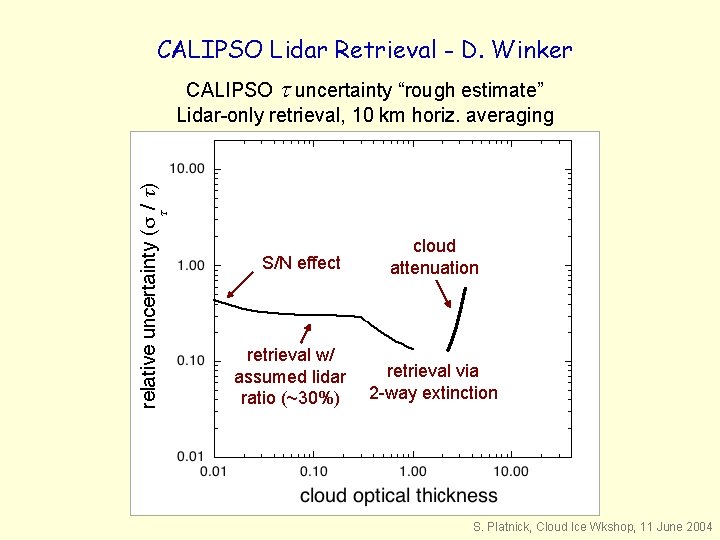 CALIPSO Lidar Retrieval - D. Winker

CALIPSO $\tau$ uncertainty "rough estimate"
Lidar-only retrieval, 10 km horiz. averaging

relative uncertainty ($\sigma_\tau / \tau$)

10.00
1.00
0.10
0.01

S/N effect

cloud attenuation

retrieval w/ assumed lidar ratio (~30%)

retrieval via 2-way extinction

0.01
0.10
1.00
10.00

cloud optical thickness

S. Platnick, Cloud Ice Wkshop, 11 June 2004